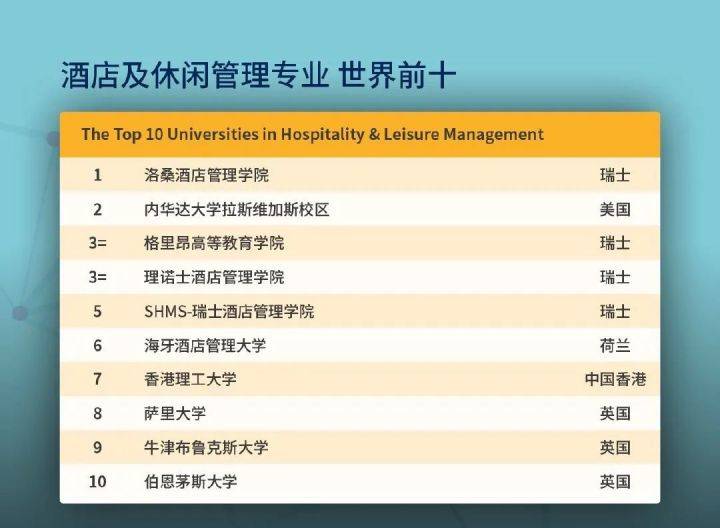 酒店及休闲管理专业 世界前十

| The Top 10 Universities in Hospitality & Leisure Management | | |
|---|---|---|
| 1 | 洛桑酒店管理学院 | 瑞士 |
| 2 | 内华达大学拉斯维加斯校区 | 美国 |
| 3= | 格里昂高等教育学院 | 瑞士 |
| 3= | 理诺士酒店管理学院 | 瑞士 |
| 5 | SHMS-瑞士酒店管理学院 | 瑞士 |
| 6 | 海牙酒店管理大学 | 荷兰 |
| 7 | 香港理工大学 | 中国香港 |
| 8 | 萨里大学 | 英国 |
| 9 | 牛津布鲁克斯大学 | 英国 |
| 10 | 伯恩茅斯大学 | 英国 |